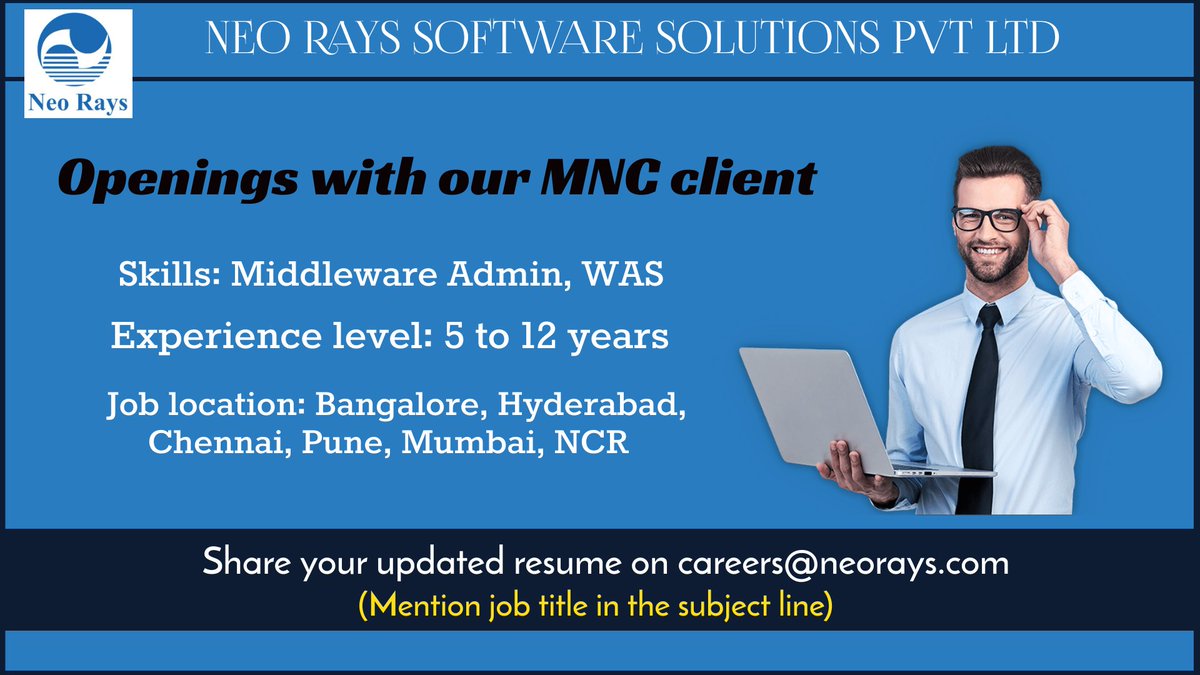 Neo Rays

NEO RAYS SOFTWARE SOLUTIONS PVT LTD

Openings with our MNC client

Skills: Middleware Admin, WAS

Experience level: 5 to 12 years

Job location: Bangalore, Hyderabad, Chennai, Pune, Mumbai, NCR

Share your updated resume on careers@neorays.com
(Mention job title in the subject line)